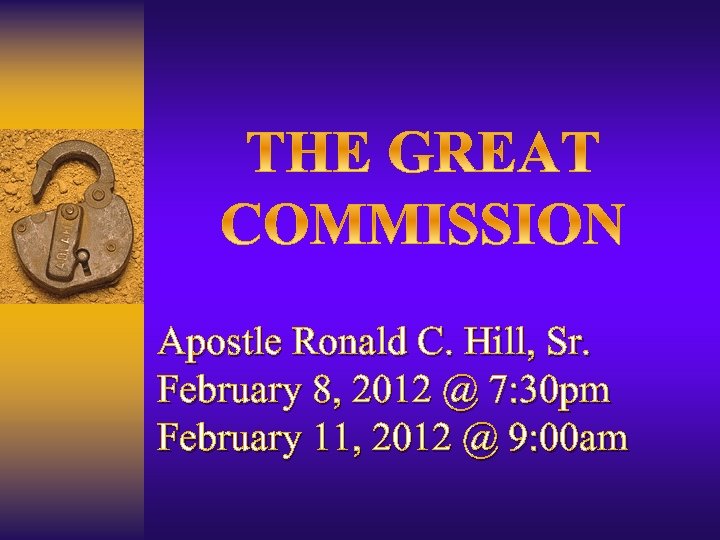 THE GREAT COMMISSION

Apostle Ronald C. Hill, Sr.
February 8, 2012 @ 7:30pm
February 11, 2012 @ 9:00am